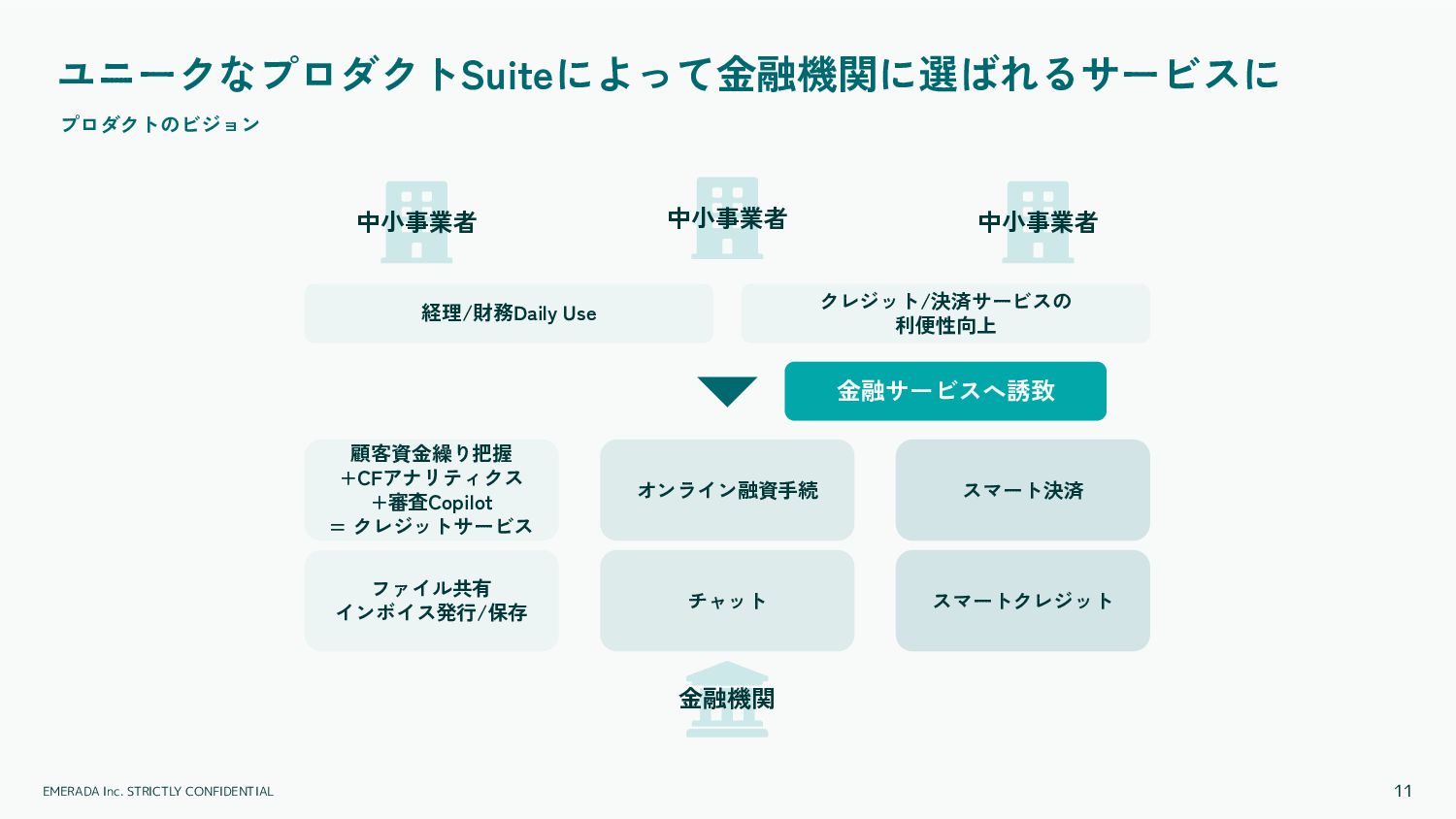 ユニークなプロダクトSuiteによって金融機関に選ばれるサービスに

プロダクトのビジョン

中小事業者

中小事業者

中小事業者

経理/財務Daily Use

クレジット/決済サービスの利便性向上

金融サービスへ誘致

顧客資金繰り把握
+CFアナリティクス
+審査Copilot
= クレジットサービス

オンライン融資手続

スマート決済

ファイル共有
インボイス発行/保存

チャット

スマートクレジット

金融機関

EMERADA Inc. STRICTLY CONFIDENTIAL

11